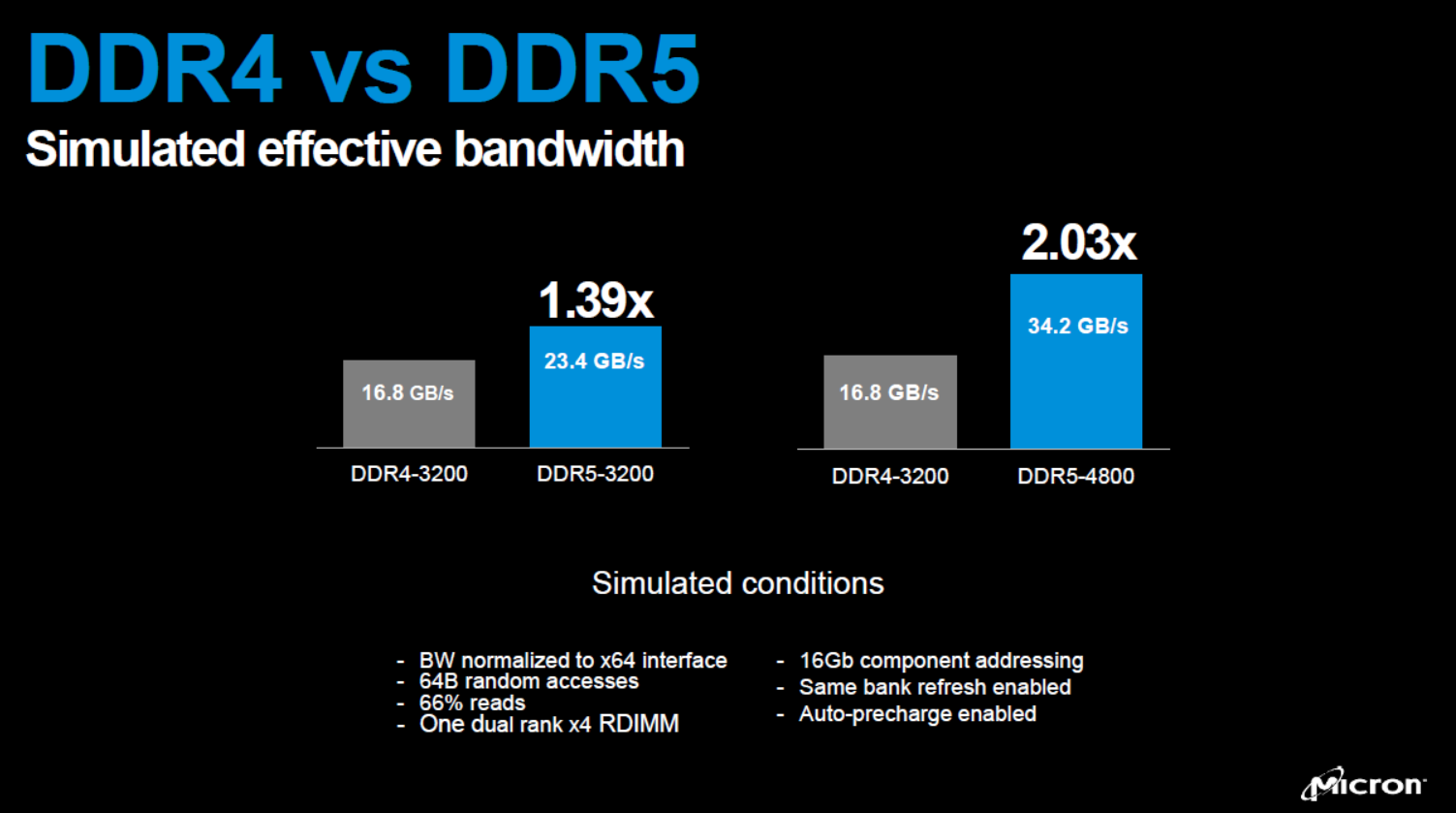 DDR4 vs DDR5
Simulated effective bandwidth

1.39x

16.8 GB/s

23.4 GB/s

DDR4-3200 DDR5-3200

2.03x

16.8 GB/s

34.2 GB/s

DDR4-3200 DDR5-4800

Simulated conditions

- BW normalized to x64 interface
- 64B random accesses
- 66% reads
- One dual rank x4 RDIMM

- 16Gb component addressing
- Same bank refresh enabled
- Auto-precharge enabled

Micron